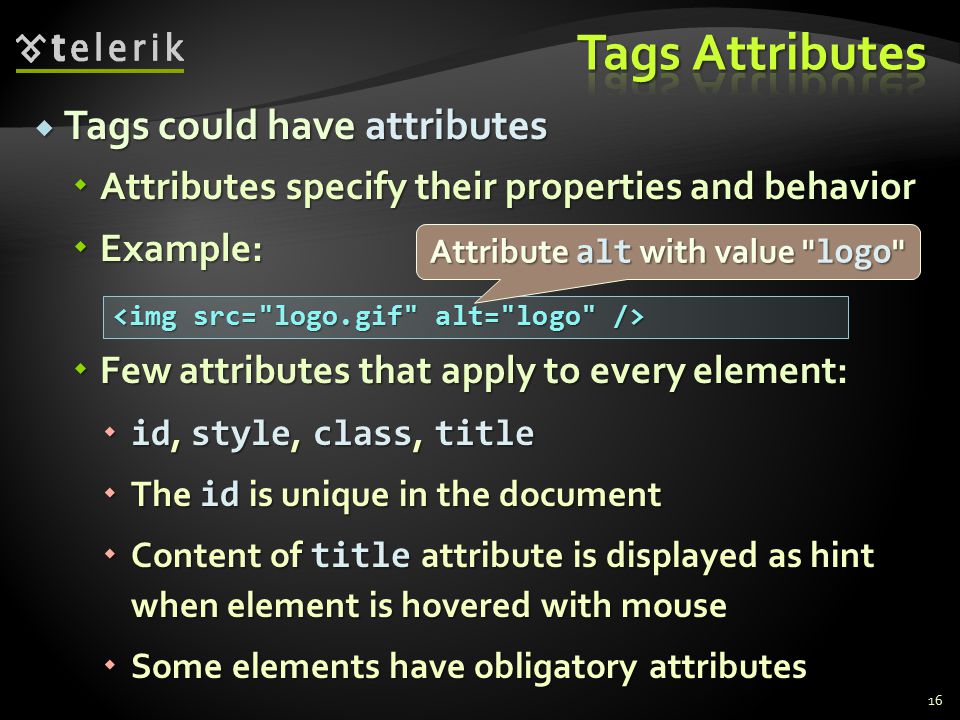 telerik

Tags Attributes

Tags could have attributes

Attributes specify their properties and behavior

Example:

Attribute alt with value "logo"

<img src="logo.gif" alt="logo" />

Few attributes that apply to every element:

id, style, class, title

The id is unique in the document

Content of title attribute is displayed as hint when element is hovered with mouse

Some elements have obligatory attributes

16